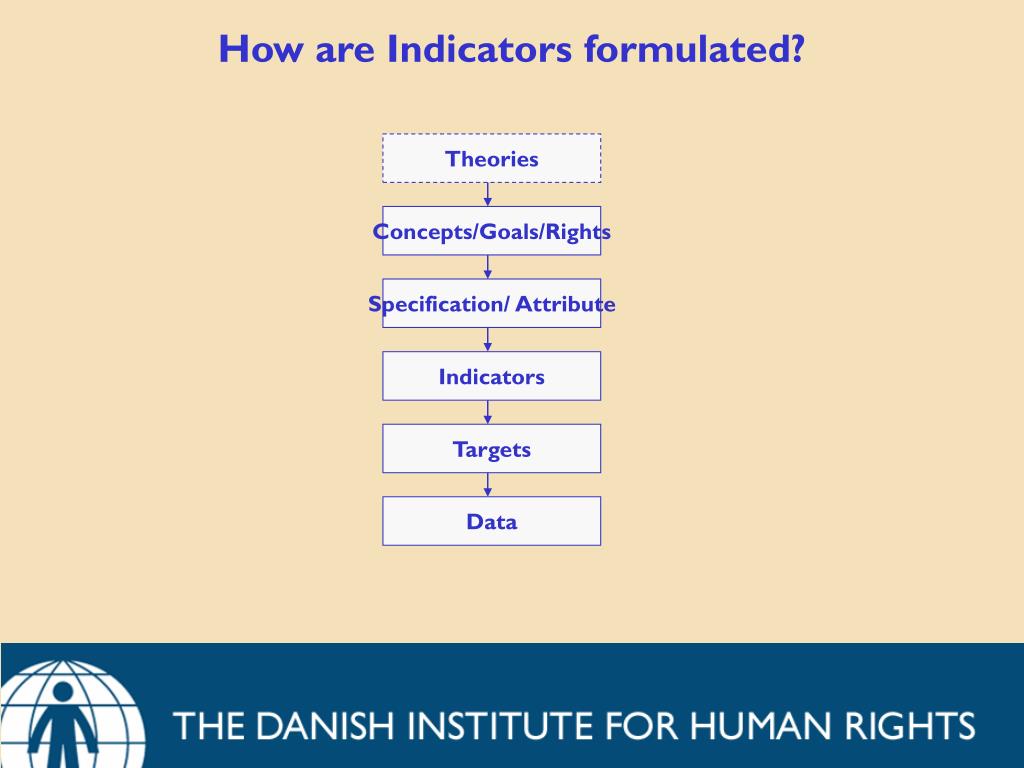 How are Indicators formulated?

Theories

Concepts/Goals/Rights

Specification/ Attribute

Indicators

Targets

Data

THE DANISH INSTITUTE FOR HUMAN RIGHTS